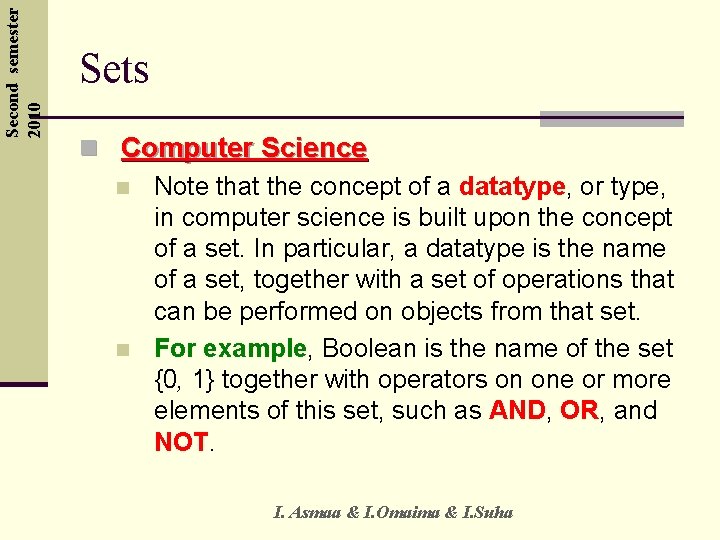 Second semester 2010

Sets

Computer Science

Note that the concept of a datatype, or type, in computer science is built upon the concept of a set. In particular, a datatype is the name of a set, together with a set of operations that can be performed on objects from that set.

For example, Boolean is the name of the set {0, 1} together with operators on one or more elements of this set, such as AND, OR, and NOT.

I. Asmaa & I.Omaima & I.Suha